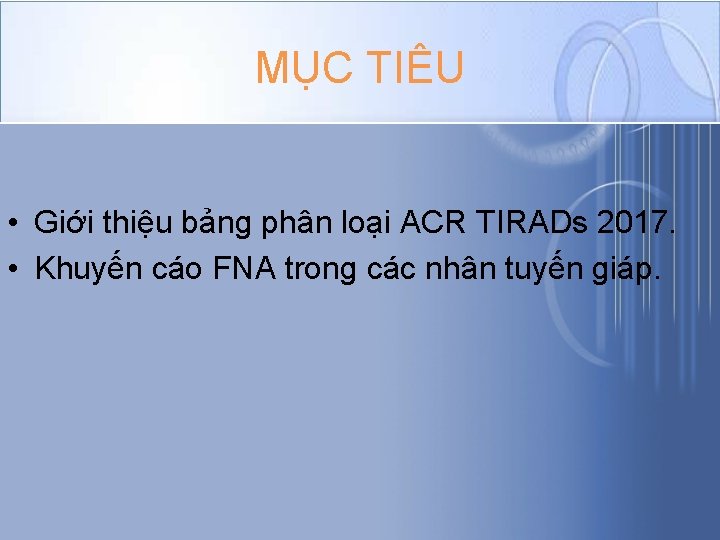 MỤC TIÊU

• Giới thiệu bảng phân loại ACR TIRADs 2017.
• Khuyến cáo FNA trong các nhân tuyến giáp.